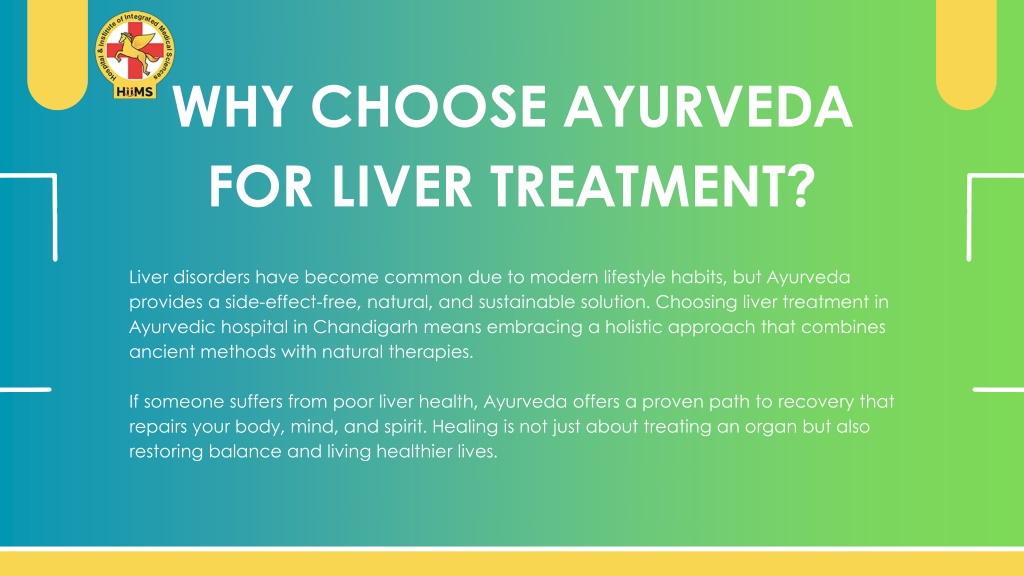 Hospital & Institute of Integrated Medical Sciences
HiiMS

WHY CHOOSE AYURVEDA FOR LIVER TREATMENT?

Liver disorders have become common due to modern lifestyle habits, but Ayurveda provides a side-effect-free, natural, and sustainable solution. Choosing liver treatment in Ayurvedic hospital in Chandigarh means embracing a holistic approach that combines ancient methods with natural therapies.

If someone suffers from poor liver health, Ayurveda offers a proven path to recovery that repairs your body, mind, and spirit. Healing is not just about treating an organ but also restoring balance and living healthier lives.